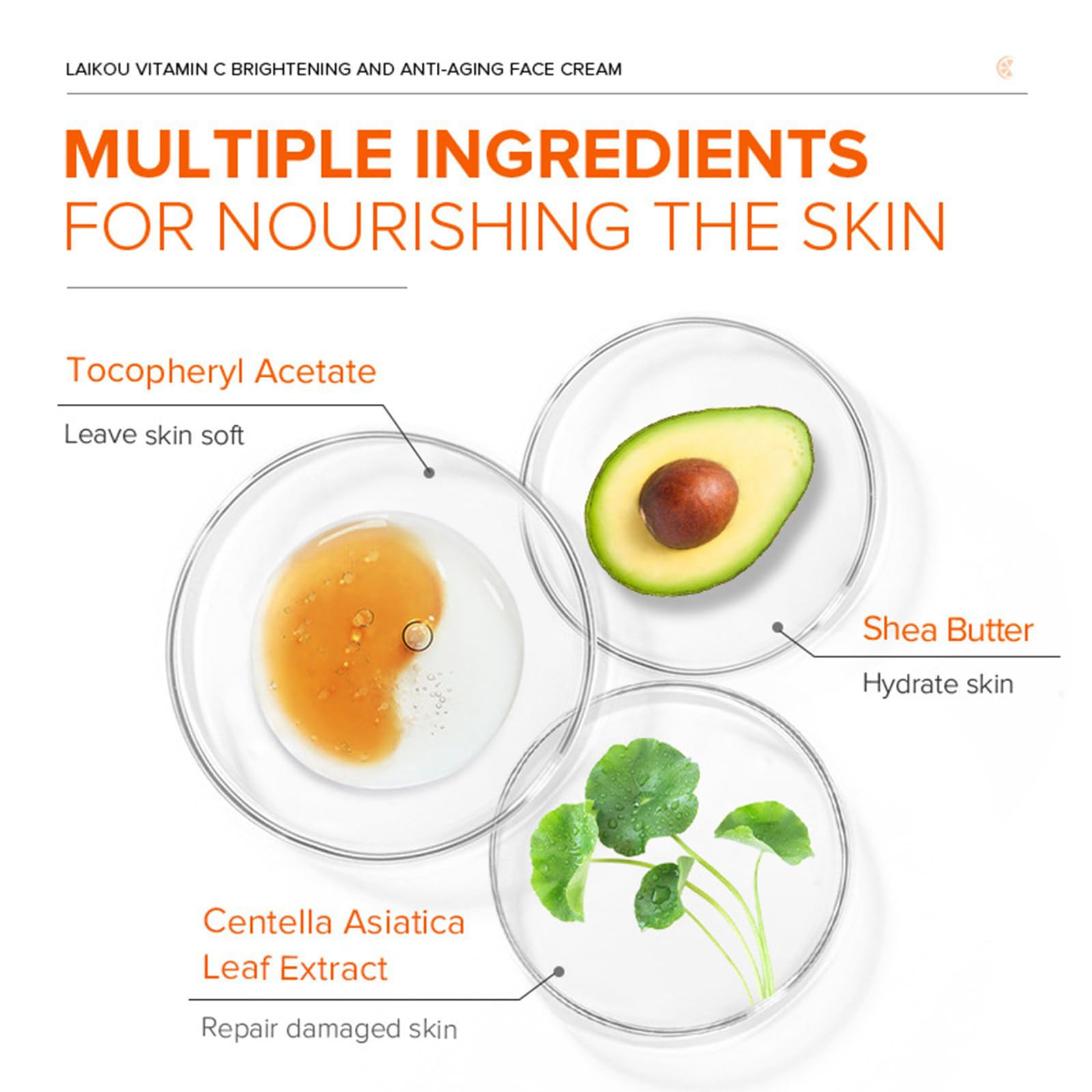 LAIKOU VITAMIN C BRIGHTENING AND ANTI-AGING FACE CREAM

MULTIPLE INGREDIENTS
FOR NOURISHING THE SKIN

Tocopheryl Acetate
Leave skin soft

Shea Butter
Hydrate skin

Centella Asiatica Leaf Extract
Repair damaged skin